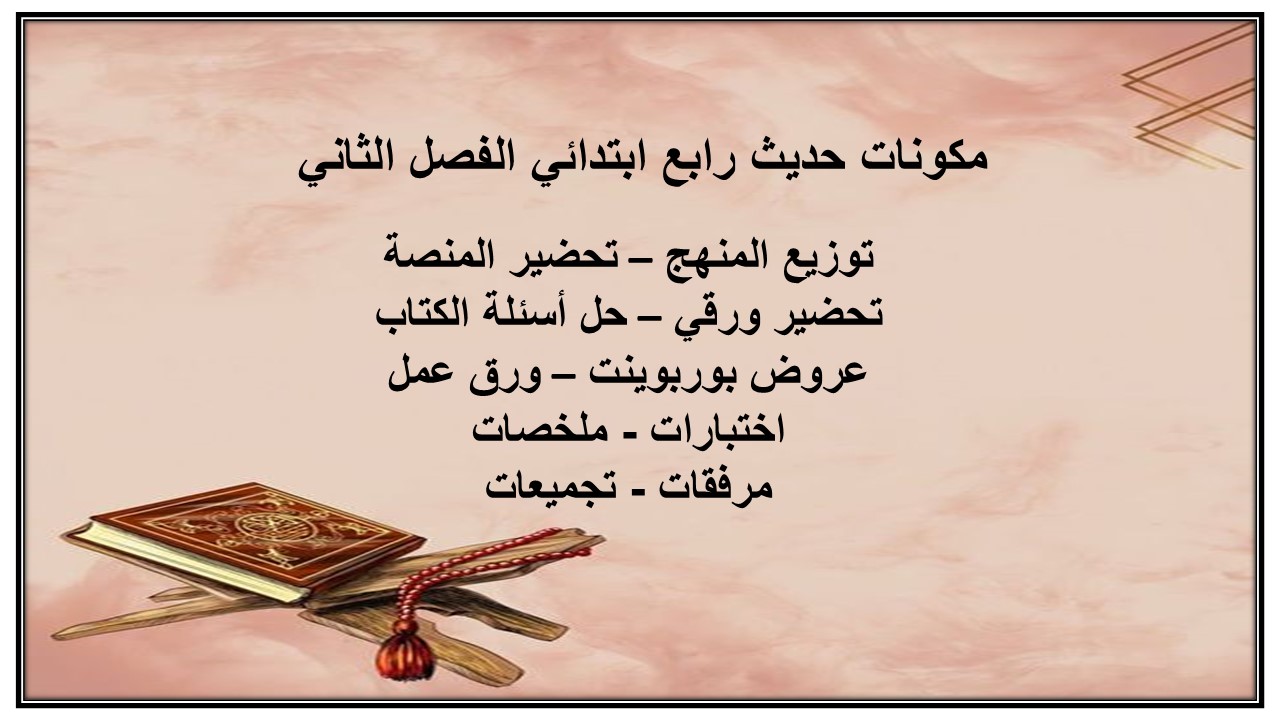 مكونات حديث رابع ابتدائي الفصل الثاني

توزيع المنهج – تحضير المنصة
تحضير ورقي – حل أسئلة الكتاب
عروض بوربوينت – ورق عمل
اختبارات - ملخصات
مرفقات - تجميعات